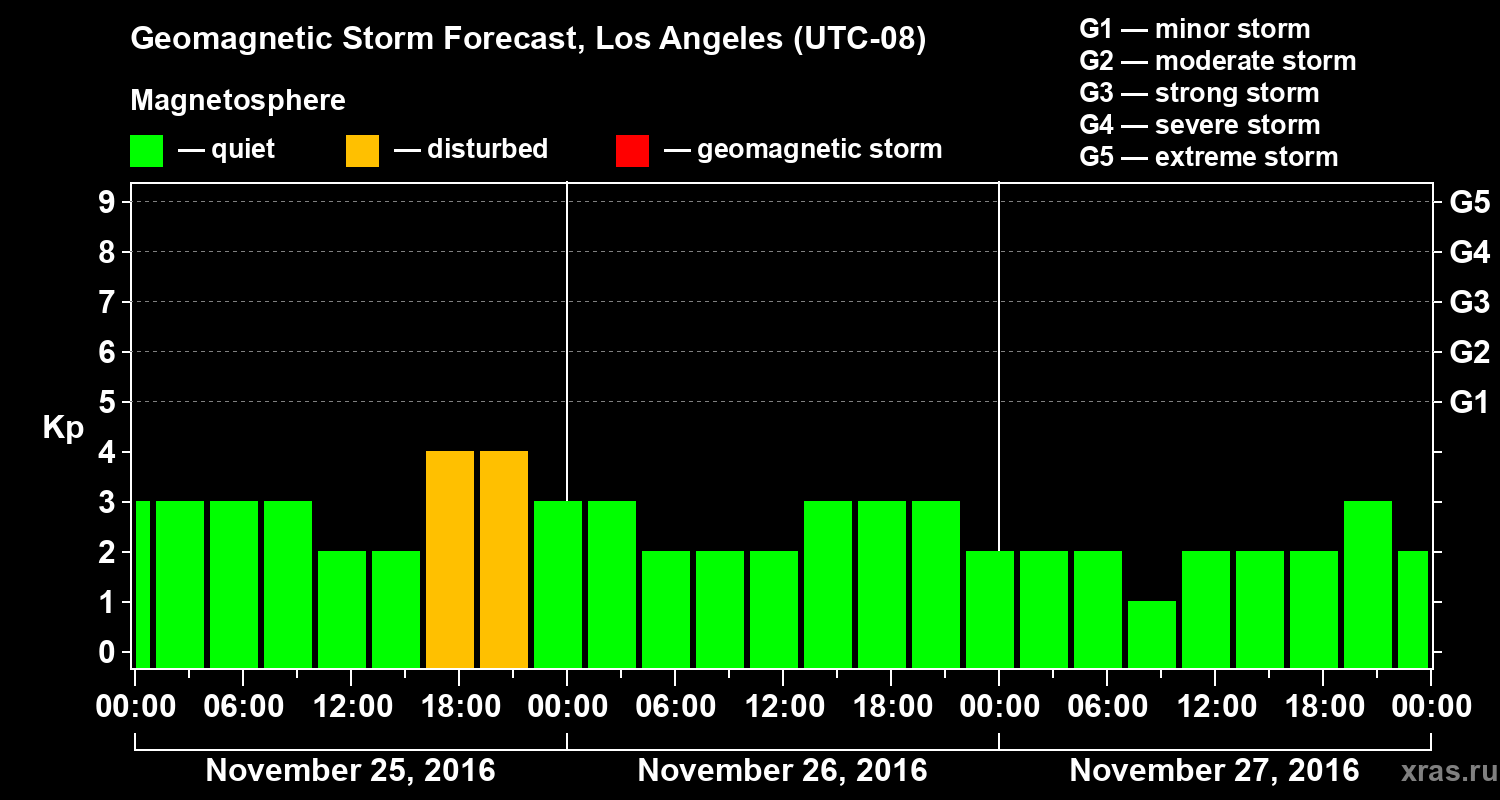 Geomagnetic Storm Forecast, Los Angeles (UTC-08)

Magnetosphere

— quiet — disturbed — geomagnetic storm

G1 — minor storm
G2 — moderate storm
G3 — strong storm
G4 — severe storm
G5 — extreme storm

Kp

9
8
7
6
5
4
3
2
1
0

G5
G4
G3
G2
G1

00:00 06:00 12:00 18:00 00:00 06:00 12:00 18:00 00:00 06:00 12:00 18:00 00:00

November 25, 2016 November 26, 2016 November 27, 2016

xras.ru